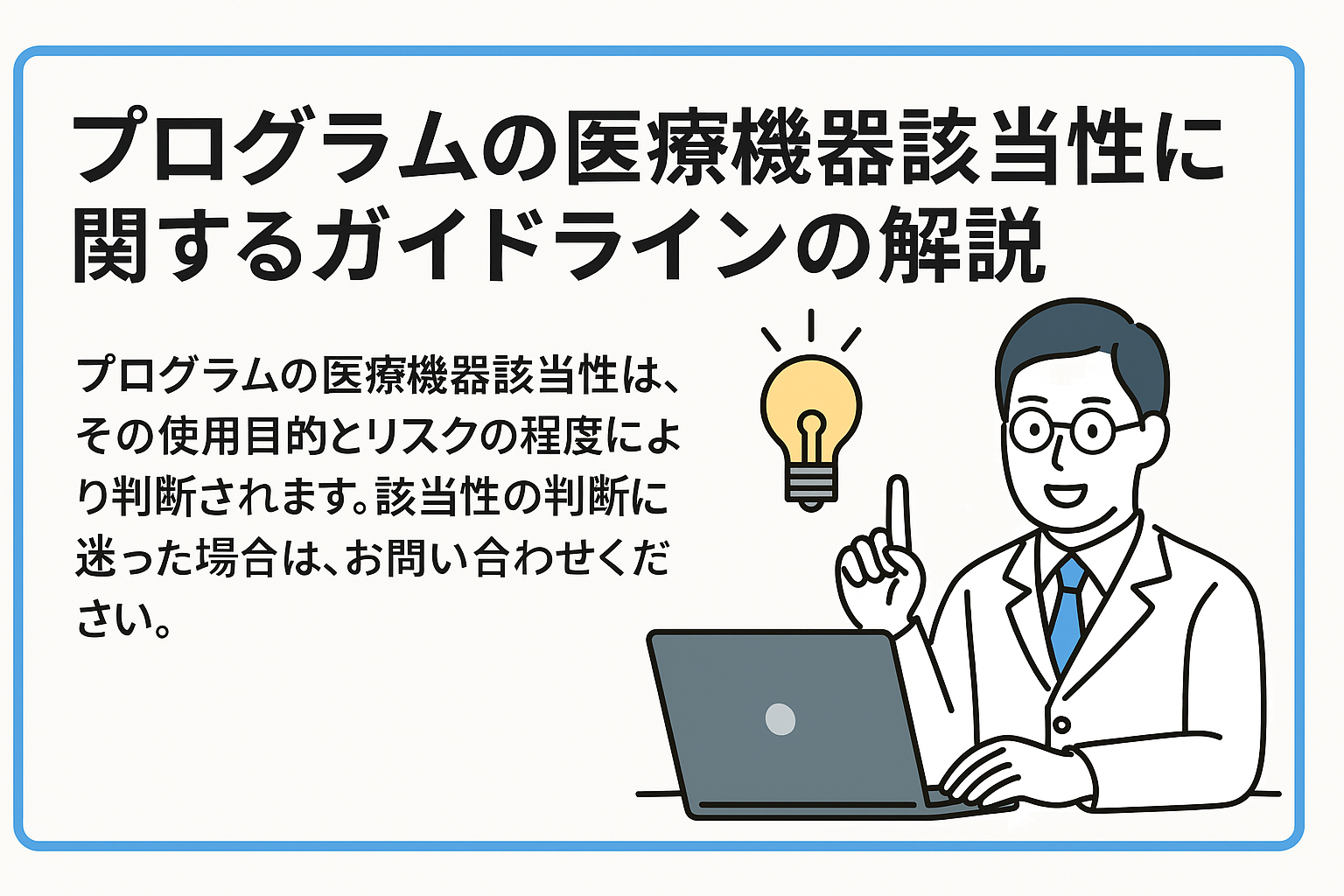 プログラムの医療機器該当性に関するガイドラインの解説

プログラムの医療機器該当性は、その使用目的とリスクの程度により判断されます。該当性の判断に迷った場合は、お問い合わせください。